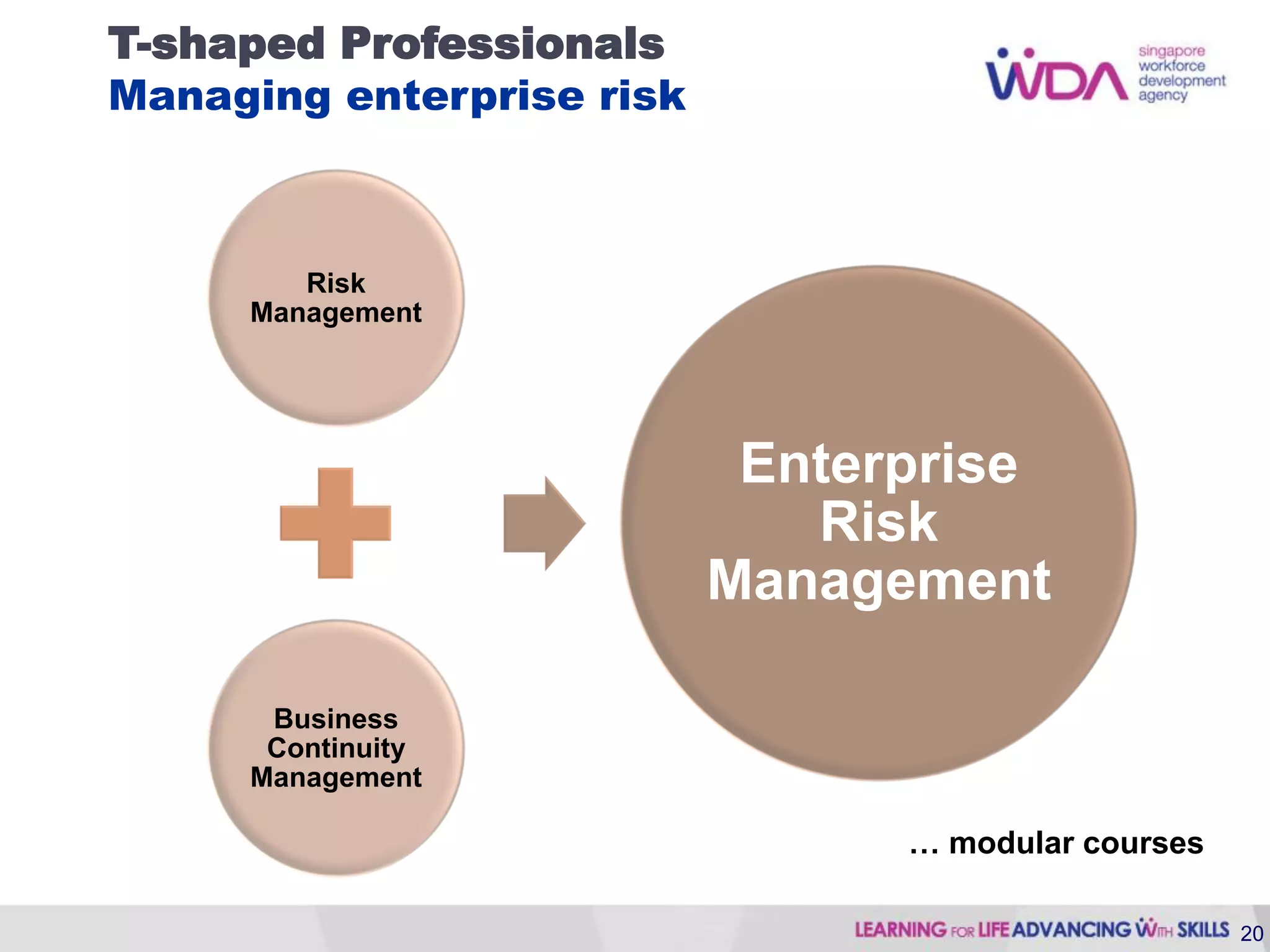 T-shaped Professionals
Managing enterprise risk

WDA singapore workforce development agency

Risk Management

Business Continuity Management

Enterprise Risk Management

… modular courses

LEARNING FOR LIFE ADVANCING WITH SKILLS 20